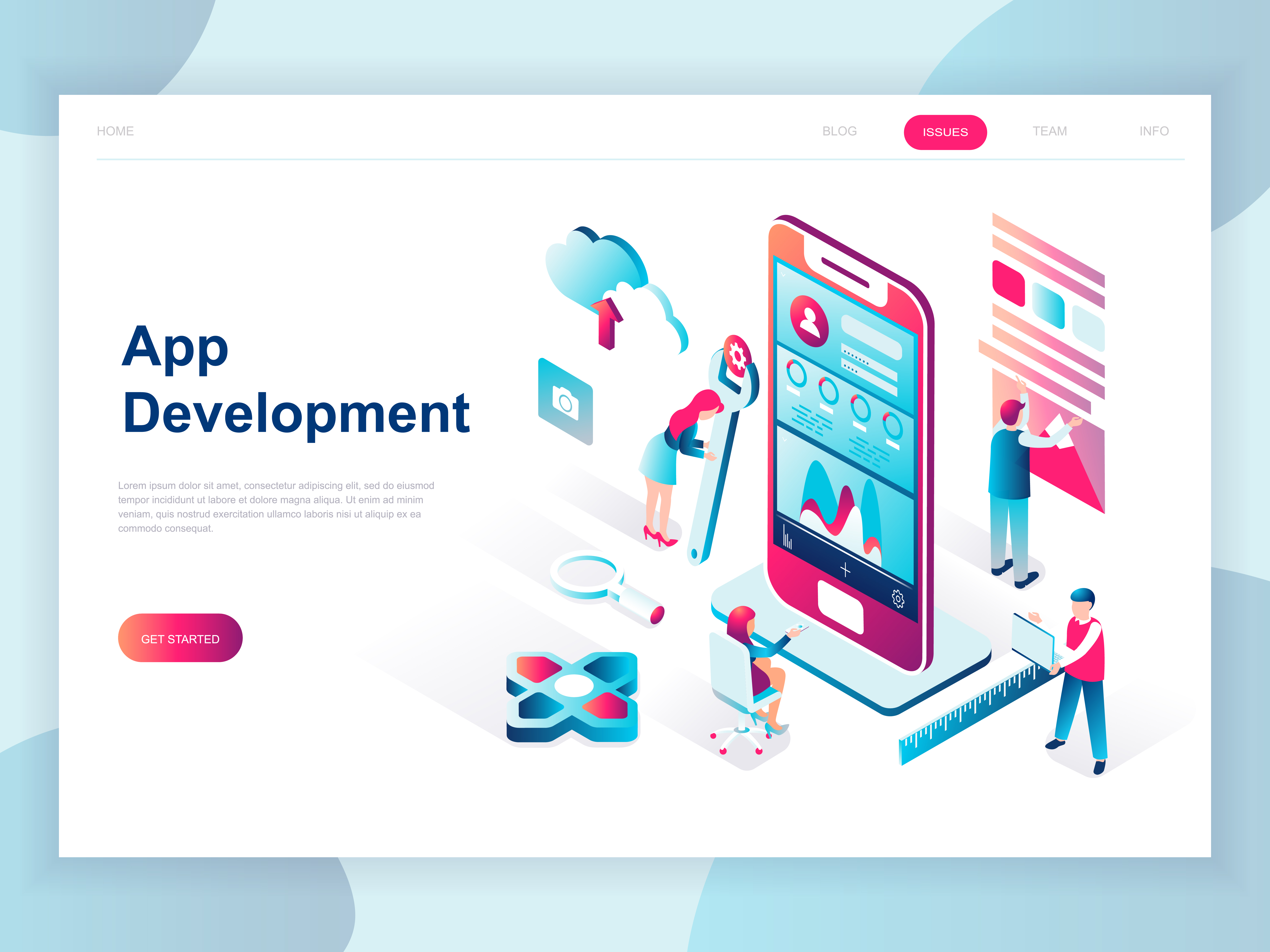 HOME

BLOG

ISSUES

TEAM

INFO

App Development

Lorem ipsum dolor sit amet, consectetur adipiscing elit, sed do eiusmod tempor incididunt ut labore et dolore magna aliqua. Ut enim ad minim veniam, quis nostrud exercitation ullamco laboris nisi ut aliquip ex ea commodo consequat.

GET STARTED